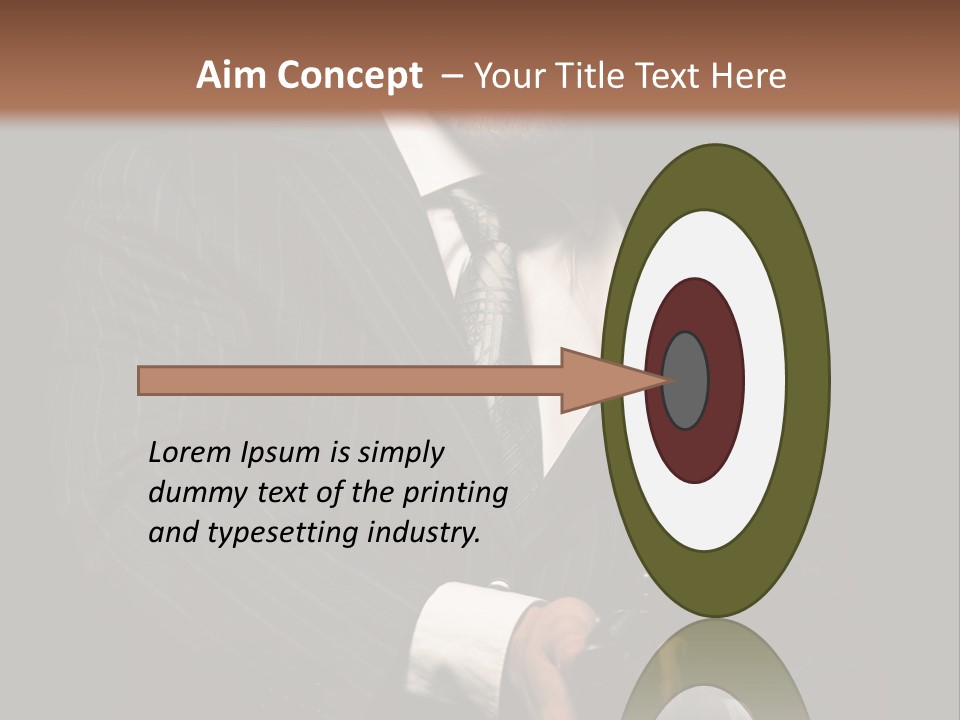 Aim Concept – Your Title Text Here

Lorem Ipsum is simply dummy text of the printing and typesetting industry.